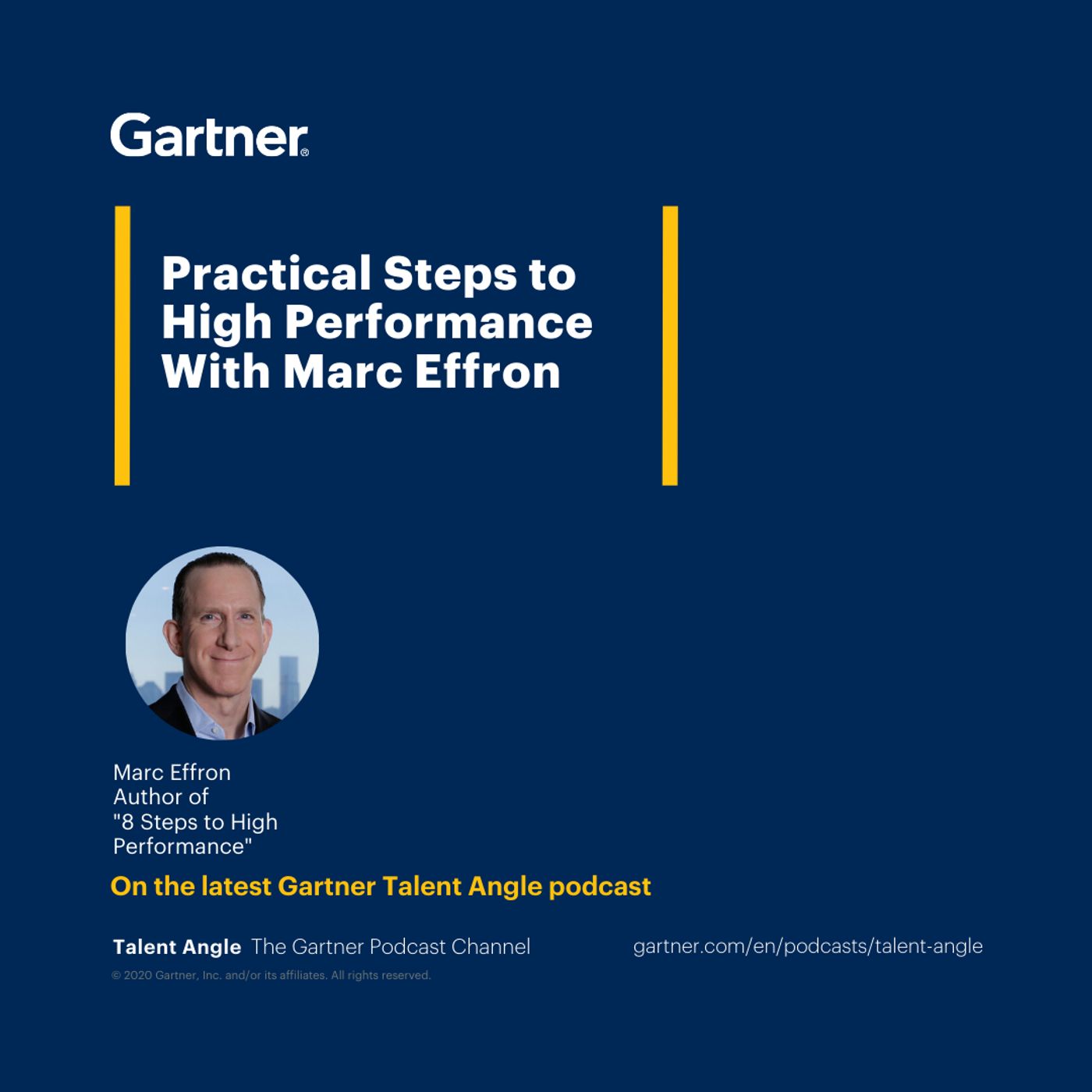 Gartner®

Practical Steps to High Performance With Marc Effron

Marc Effron
Author of
"8 Steps to High Performance"

On the latest Gartner Talent Angle podcast

Talent Angle The Gartner Podcast Channel

gartner.com/en/podcasts/talent-angle

© 2020 Gartner, Inc. and/or its affiliates. All rights reserved.